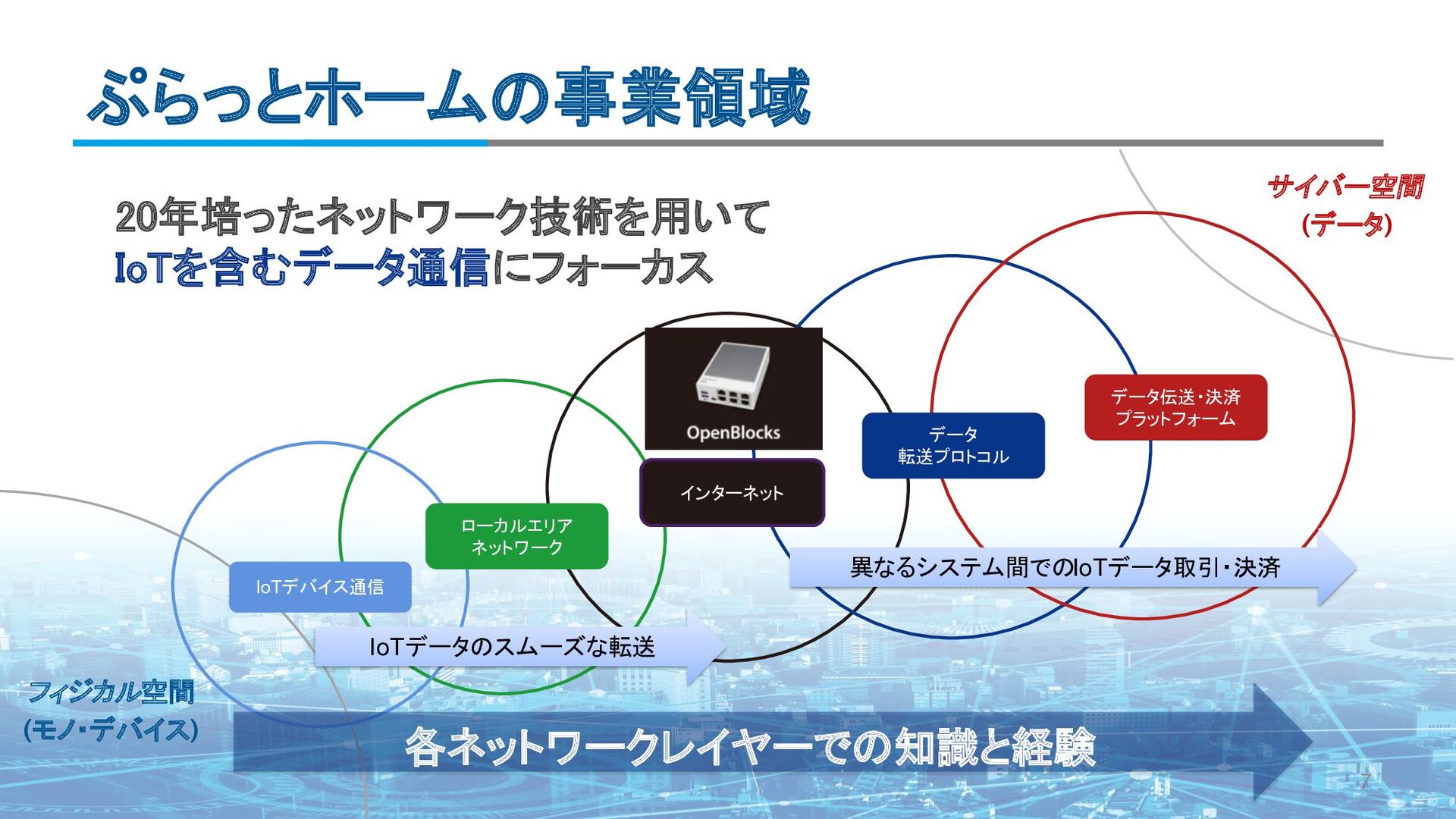 ぷらっとホームの事業領域

20年培ったネットワーク技術を用いて
IoTを含むデータ通信にフォーカス

サイバー空間
(データ)

OpenBlocks

データ伝送・決済
プラットフォーム

データ
転送プロトコル

インターネット

ローカルエリア
ネットワーク

IoTデバイス通信

異なるシステム間でのIoTデータ取引・決済

IoTデータのスムーズな転送

フィジカル空間
(モノ・デバイス)

各ネットワークレイヤーでの知識と経験

7